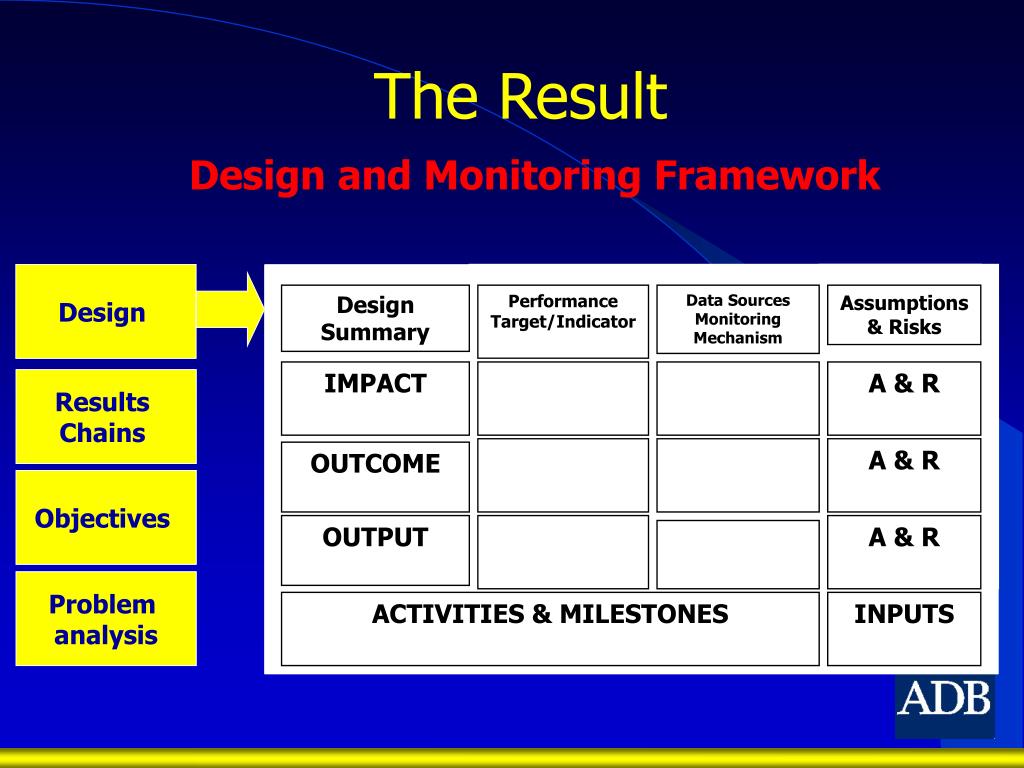 The Result

Design and Monitoring Framework

Design

Results Chains

Objectives

Problem analysis

| Design Summary | Performance Target/Indicator | Data Sources Monitoring Mechanism | Assumptions & Risks |
|---|---|---|---|
| IMPACT | | | A & R |
| OUTCOME | | | A & R |
| OUTPUT | | | A & R |
| ACTIVITIES & MILESTONES | | | INPUTS |

ADB